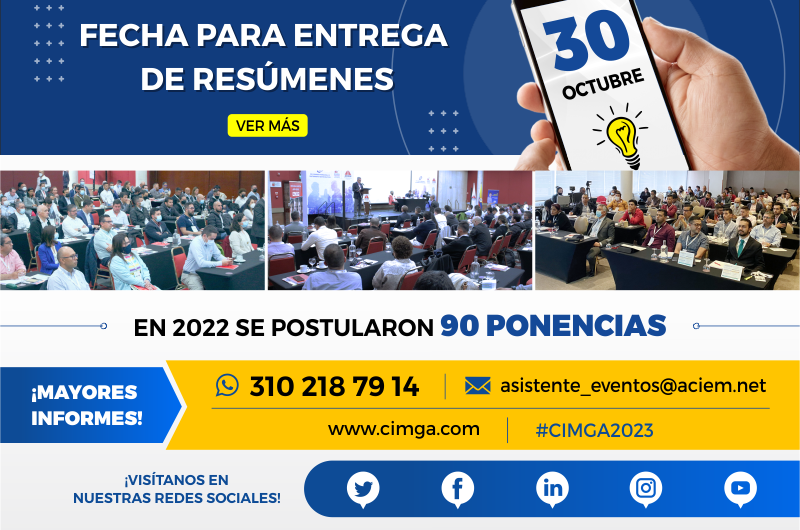 FECHA PARA ENTREGA DE RESÚMENES

VER MÁS

30 OCTUBRE

EN 2022 SE POSTULARON 90 PONENCIAS

¡MAYORES INFORMES!

310 218 79 14

asistente_eventos@aciem.net

www.cimga.com

#CIMGA2023

¡VISÍTANOS EN NUESTRAS REDES SOCIALES!